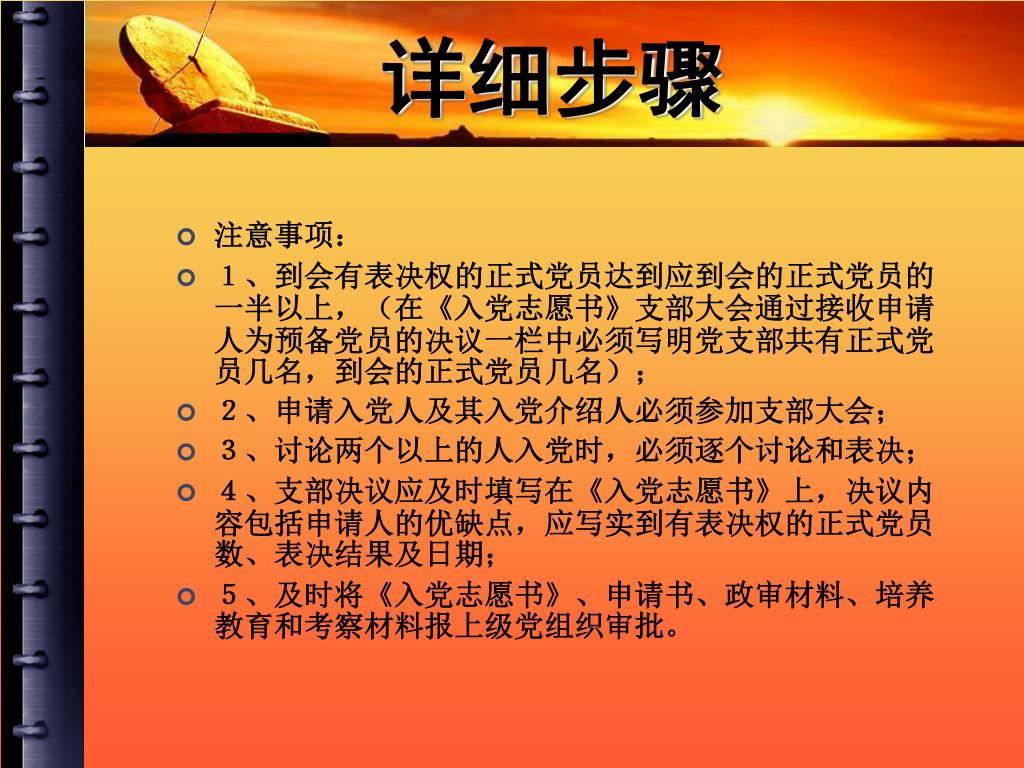 详细步骤

注意事项：

１、到会有表决权的正式党员达到应到会的正式党员的一半以上，（在《入党志愿书》支部大会通过接收申请人为预备党员的决议一栏中必须写明党支部共有正式党员几名，到会的正式党员几名）；

２、申请入党人及其入党介绍人必须参加支部大会；

３、讨论两个以上的人入党时，必须逐个讨论和表决；

４、支部决议应及时填写在《入党志愿书》上，决议内容包括申请人的优缺点，应写实到有表决权的正式党员数、表决结果及日期；

５、及时将《入党志愿书》、申请书、政审材料、培养教育和考察材料报上级党组织审批。